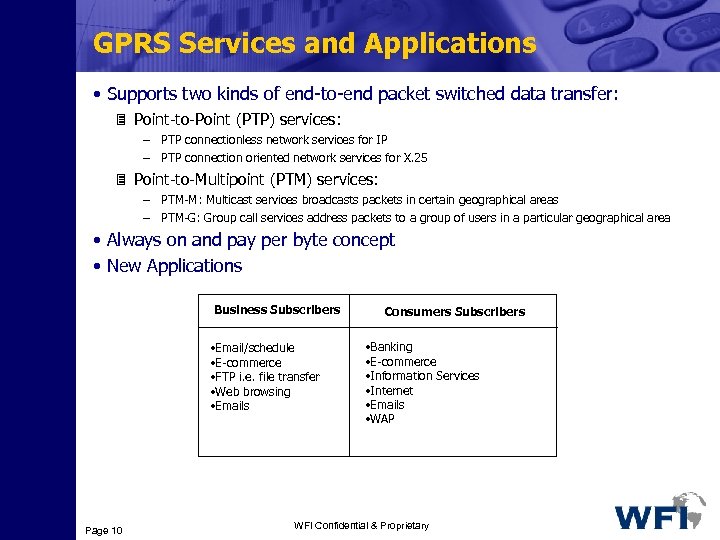 GPRS Services and Applications

• Supports two kinds of end-to-end packet switched data transfer:

Point-to-Point (PTP) services:

– PTP connectionless network services for IP

– PTP connection oriented network services for X.25

Point-to-Multipoint (PTM) services:

– PTM-M: Multicast services broadcasts packets in certain geographical areas

– PTM-G: Group call services address packets to a group of users in a particular geographical area

• Always on and pay per byte concept

• New Applications

| Business Subscribers | Consumers Subscribers |
|---|---|
| •Email/schedule •E-commerce •FTP i.e. file transfer •Web browsing •Emails | •Banking •E-commerce •Information Services •Internet •Emails •WAP |

Page 10

WFI Confidential & Proprietary

WFI